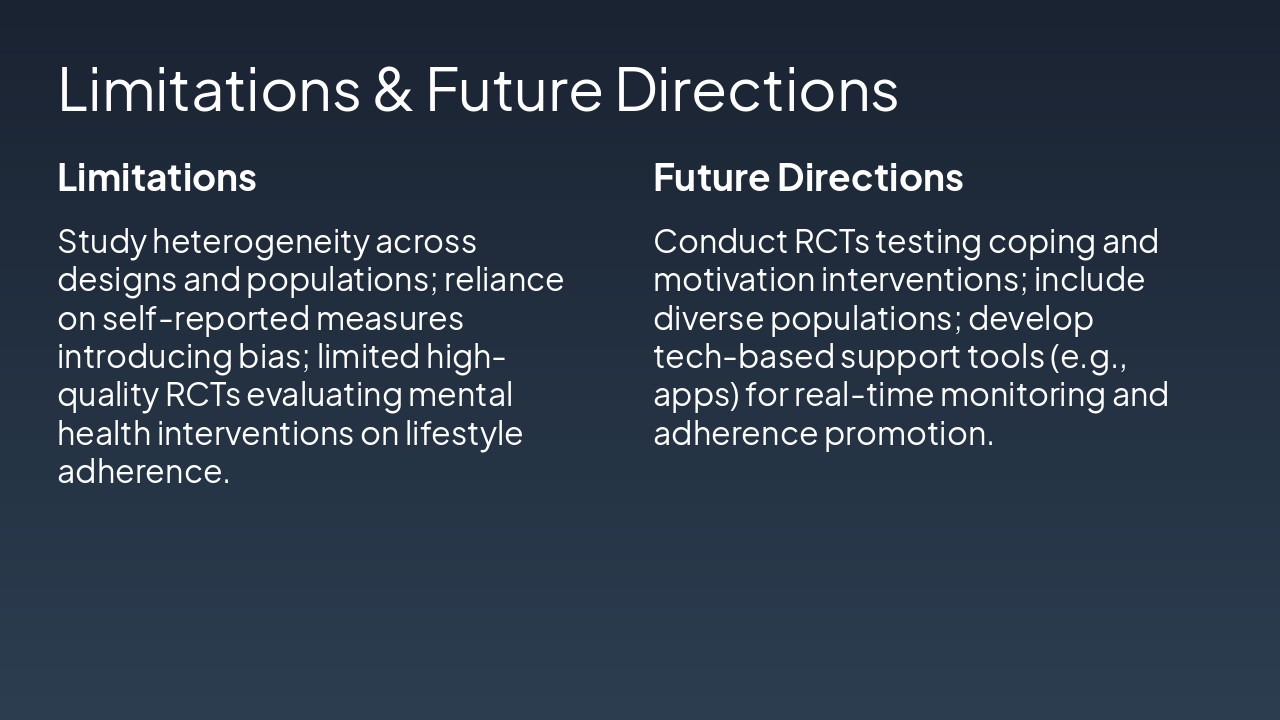 Limitations & Future Directions

Limitations

Study heterogeneity across designs and populations; reliance on self-reported measures introducing bias; limited high-quality RCTs evaluating mental health interventions on lifestyle adherence.

Future Directions

Conduct RCTs testing coping and motivation interventions; include diverse populations; develop tech-based support tools (e.g., apps) for real-time monitoring and adherence promotion.